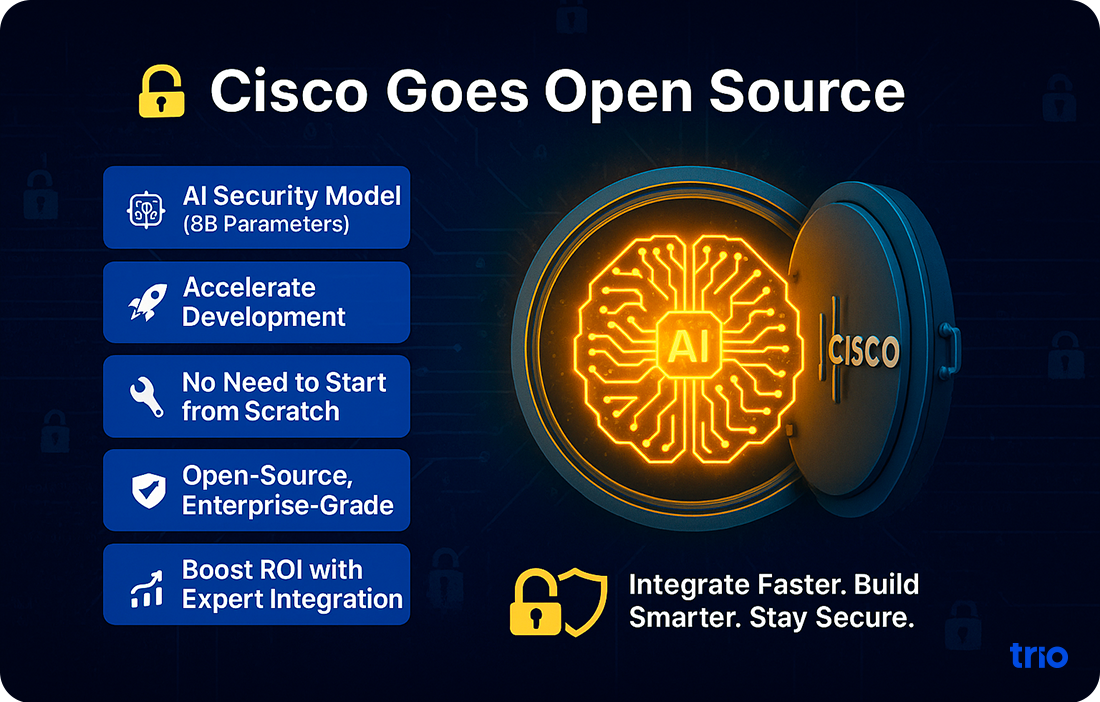 Cisco Goes Open Source

AI Security Model (8B Parameters)

Accelerate Development

No Need to Start from Scratch

Open-Source, Enterprise-Grade

Boost ROI with Expert Integration

AI

CISCO

Integrate Faster. Build Smarter. Stay Secure.

trio